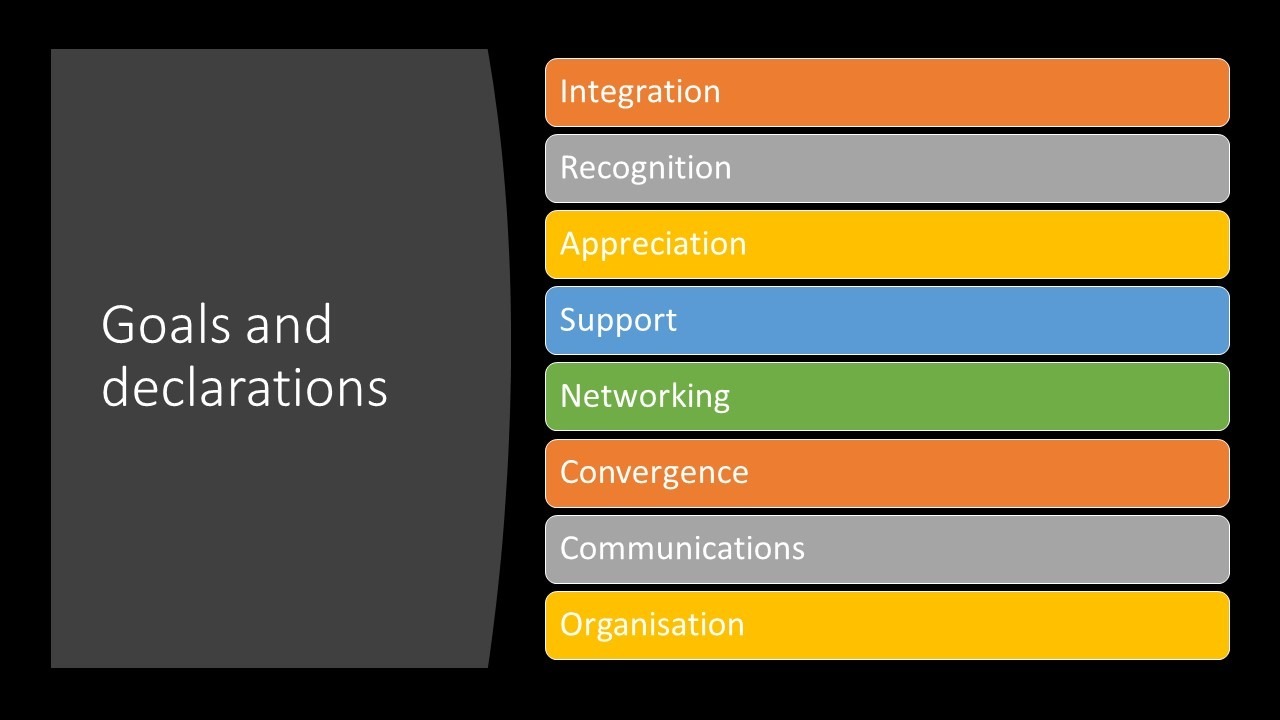 Goals and declarations

Integration

Recognition

Appreciation

Support

Networking

Convergence

Communications

Organisation